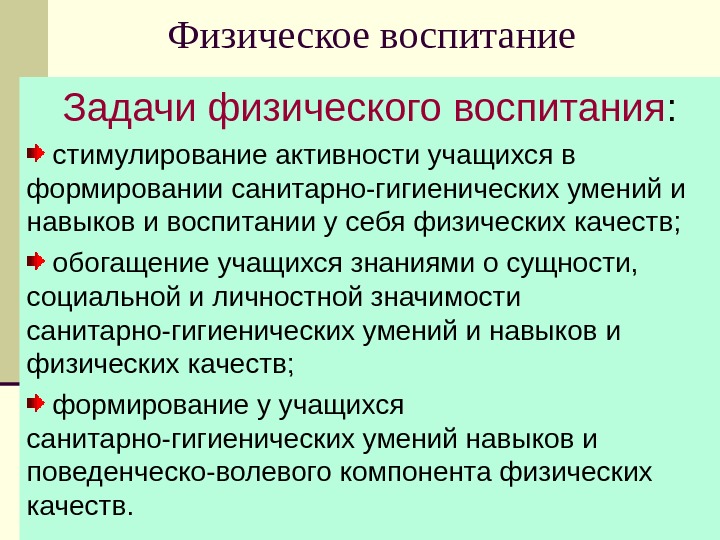 Физическое воспитание

Задачи физического воспитания:

стимулирование активности учащихся в формировании санитарно-гигиенических умений и навыков и воспитании у себя физических качеств;

обогащение учащихся знаниями о сущности, социальной и личностной значимости санитарно-гигиенических умений и навыков и физических качеств;

формирование у учащихся санитарно-гигиенических умений навыков и поведенческо-волевого компонента физических качеств.